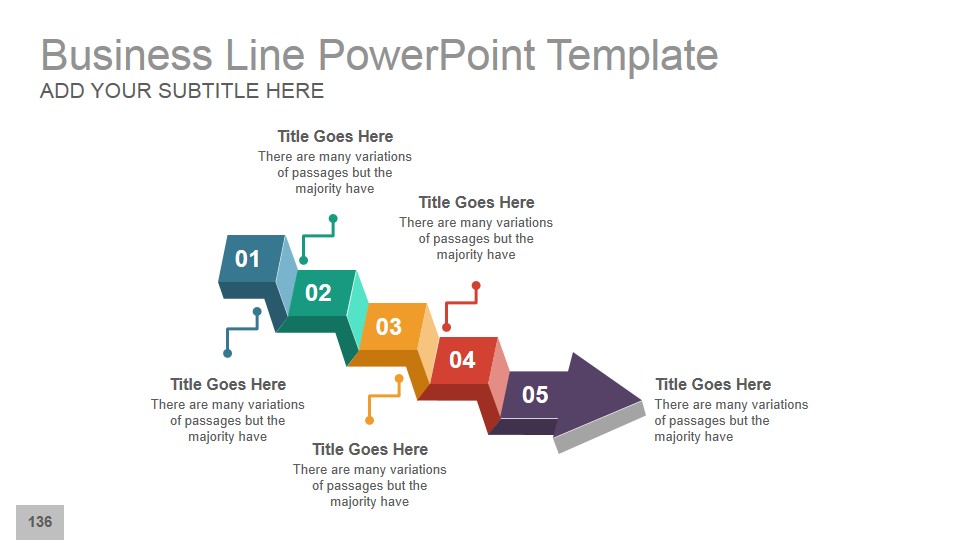 Business Line PowerPoint Template
ADD YOUR SUBTITLE HERE

Title Goes Here
There are many variations of passages but the majority have

Title Goes Here
There are many variations of passages but the majority have

01
02
03
04
05

Title Goes Here
There are many variations of passages but the majority have

Title Goes Here
There are many variations of passages but the majority have

Title Goes Here
There are many variations of passages but the majority have

136